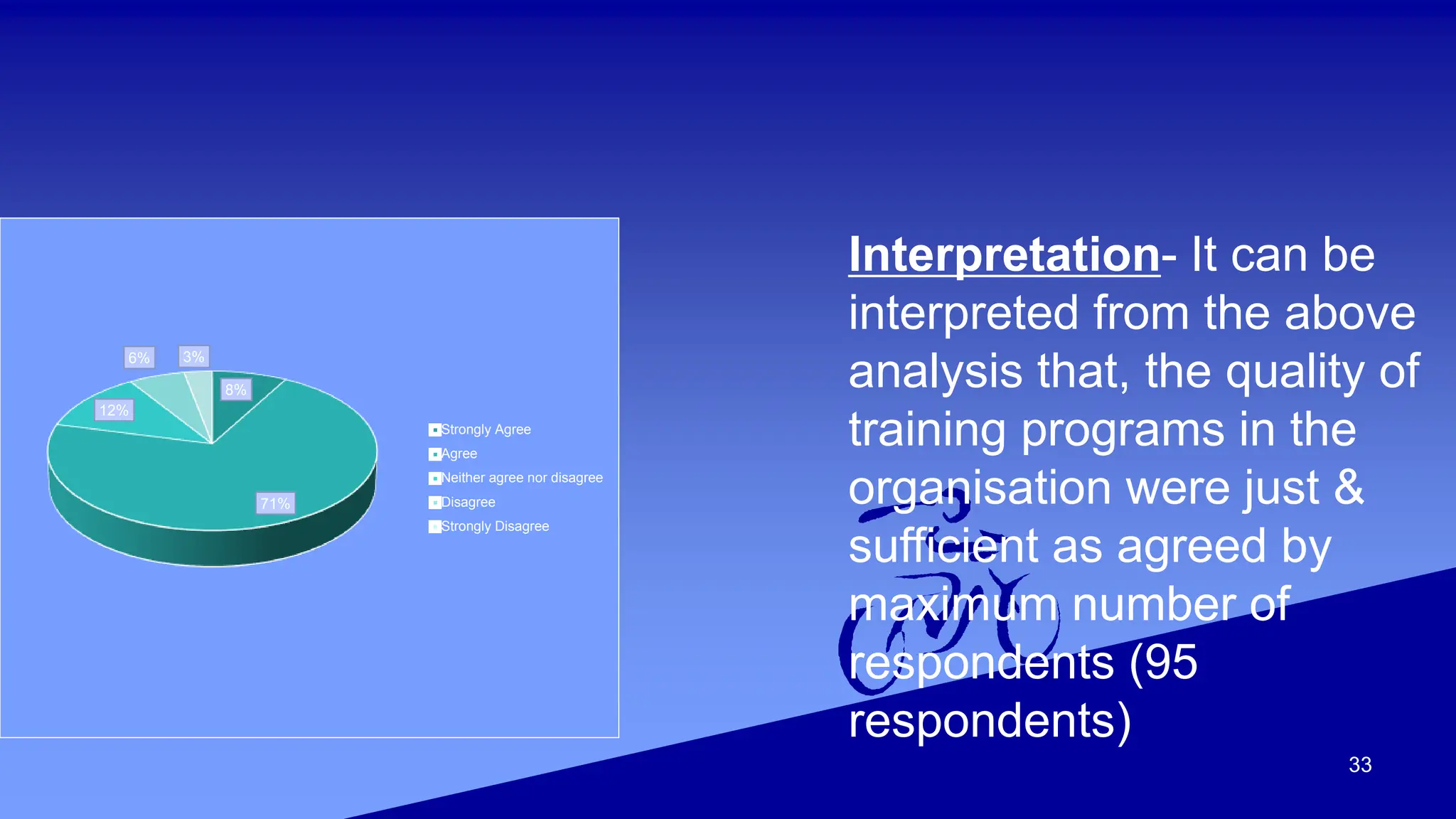 6%
3%
8%
12%
71%

Strongly Agree
Agree
Neither agree nor disagree
Disagree
Strongly Disagree

Interpretation- It can be interpreted from the above analysis that, the quality of training programs in the organisation were just & sufficient as agreed by maximum number of respondents (95 respondents)

33